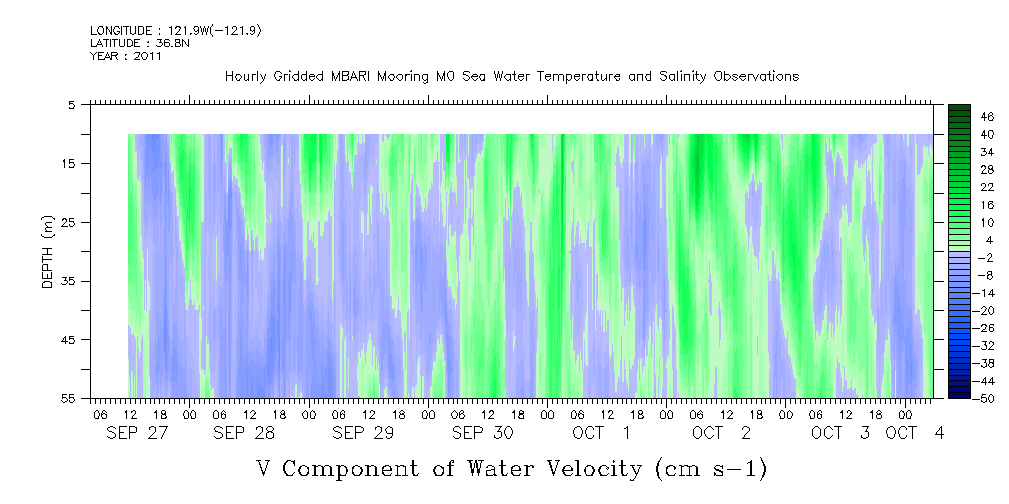 LONGITUDE : 121.9W(-121.9)
LATITUDE : 36.8N
YEAR : 2011

Hourly Gridded MBARI Mooring M0 Sea Water Temperature and Salinity Observations

DEPTH (m)

5
15
25
35
45
55

46
40
34
28
22
16
10
4
-2
-8
-14
-20
-26
-32
-38
-44
-50

06 12 18 00 06 12 18 00 06 12 18 00 06 12 18 00 06 12 18 00 06 12 18 00 06 12 18 00

SEP 27 SEP 28 SEP 29 SEP 30 OCT 1 OCT 2 OCT 3 OCT 4

V Component of Water Velocity (cm s-1)